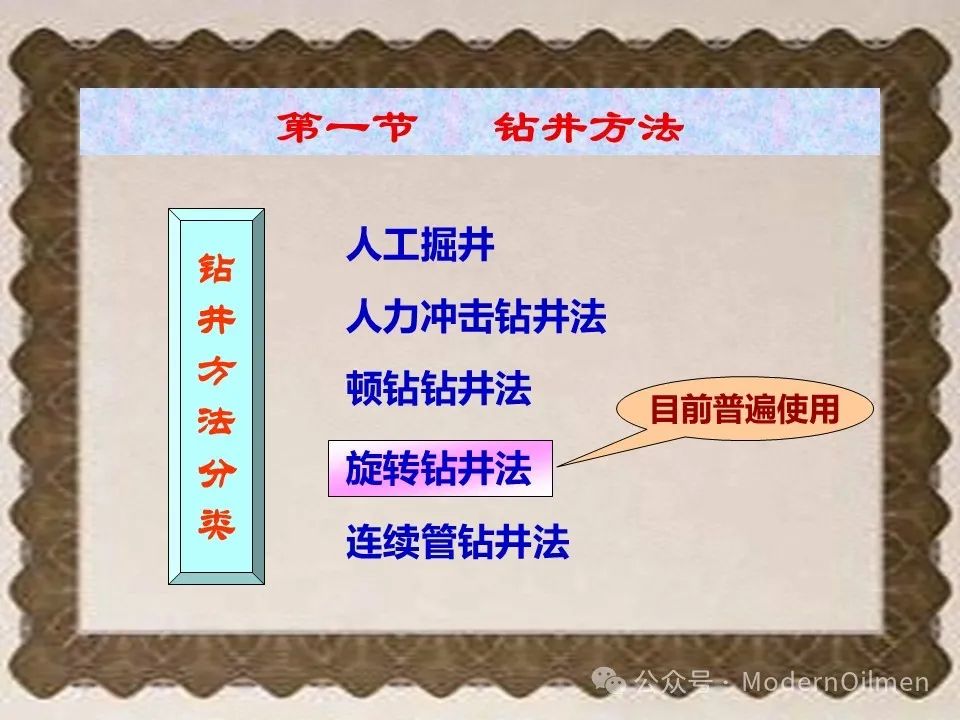 第一节　钻井方法

钻井方法分类

人工掘井

人力冲击钻井法

顿钻钻井法

旋转钻井法

目前普遍使用

连续管钻井法

公众号 · ModernOilmen